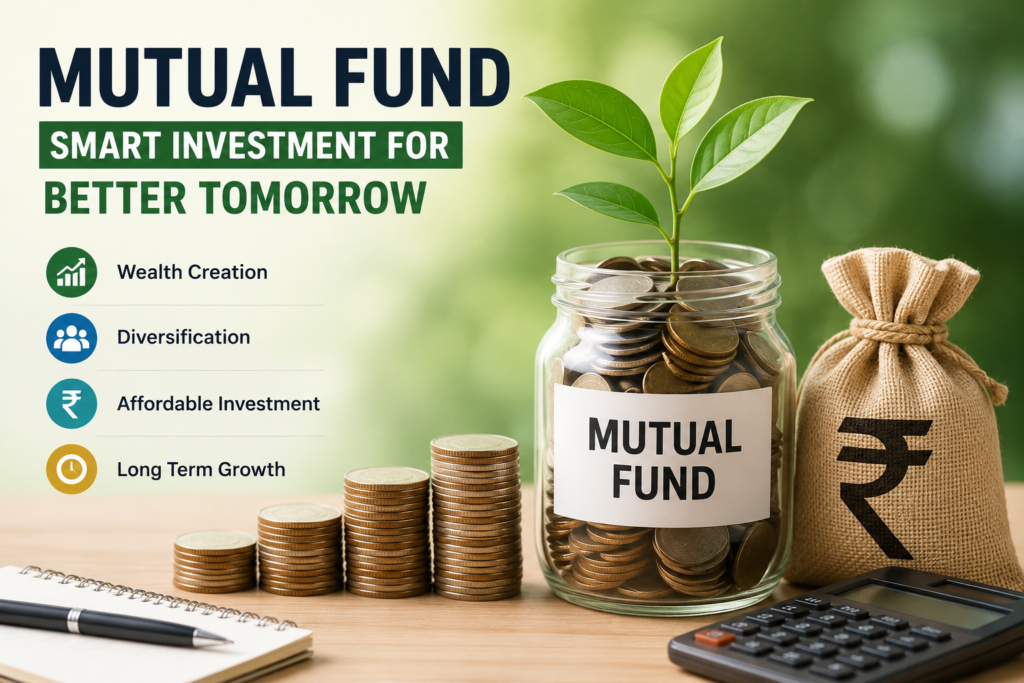 MUTUAL FUND

SMART INVESTMENT FOR

BETTER TOMORROW

Wealth Creation

Diversification

₹ Affordable Investment

Long Term Growth

MUTUAL FUND

₹